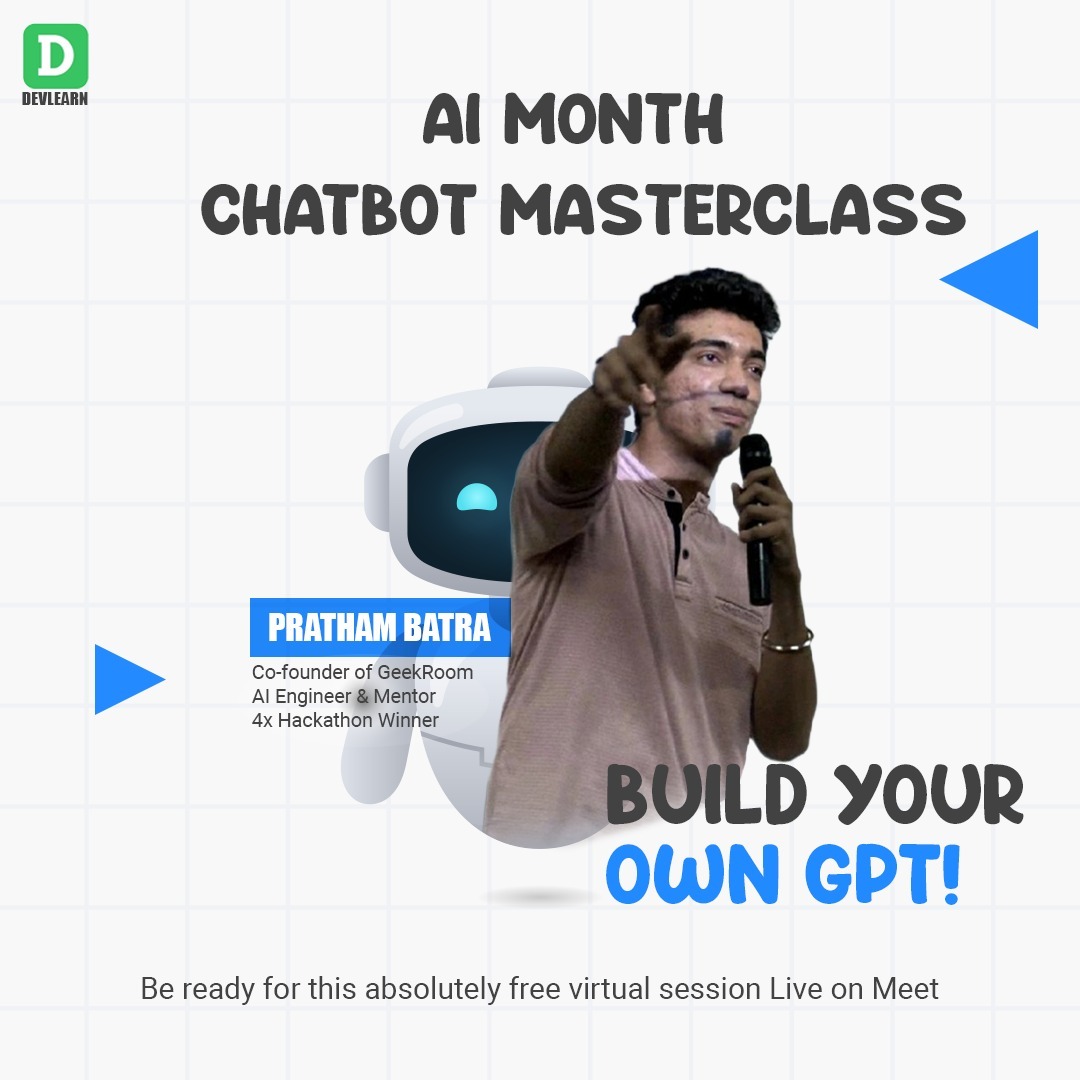 D
DEVLEARN

AI MONTH
CHATBOT MASTERCLASS

PRATHAM BATRA
Co-founder of GeekRoom
AI Engineer & Mentor
4x Hackathon Winner

BUILD YOUR
OWN GPT!

Be ready for this absolutely free virtual session Live on Meet